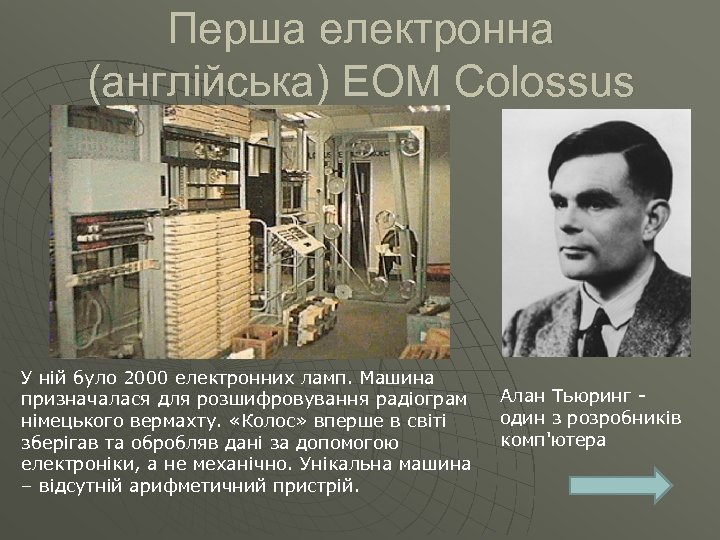 Перша електронна (англійська) ЕОМ Colossus

У ній було 2000 електронних ламп. Машина призначалася для розшифровування радіограм німецького вермахту. «Колос» вперше в світі зберігав та обробляв дані за допомогою електроніки, а не механічно. Унікальна машина – відсутній арифметичний пристрій.

Алан Тьюринг - один з розробників комп'ютера